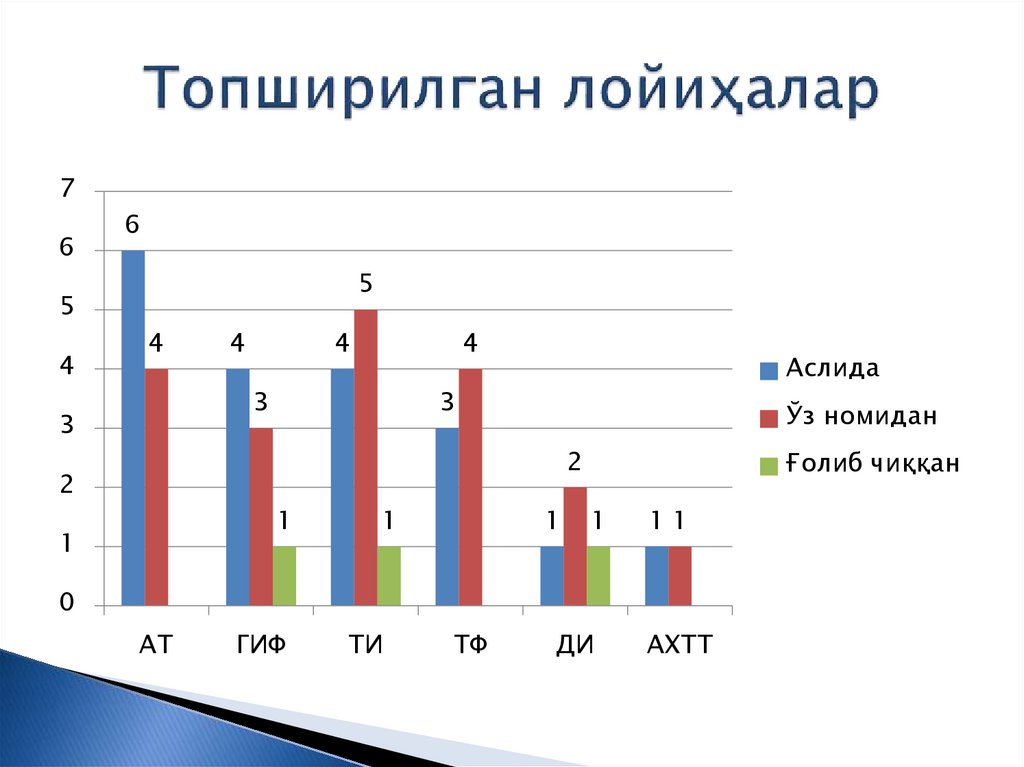 Топширилган лойиҳалар

7
6
5
4
3
2
1
0

6
4
4
3
1
4
5
1
3
4
1
2
1
1 1

АТ
ГИФ
ТИ
ТФ
ДИ
АХТТ

Аслида
Ўз номидан
Ғолиб чиққан